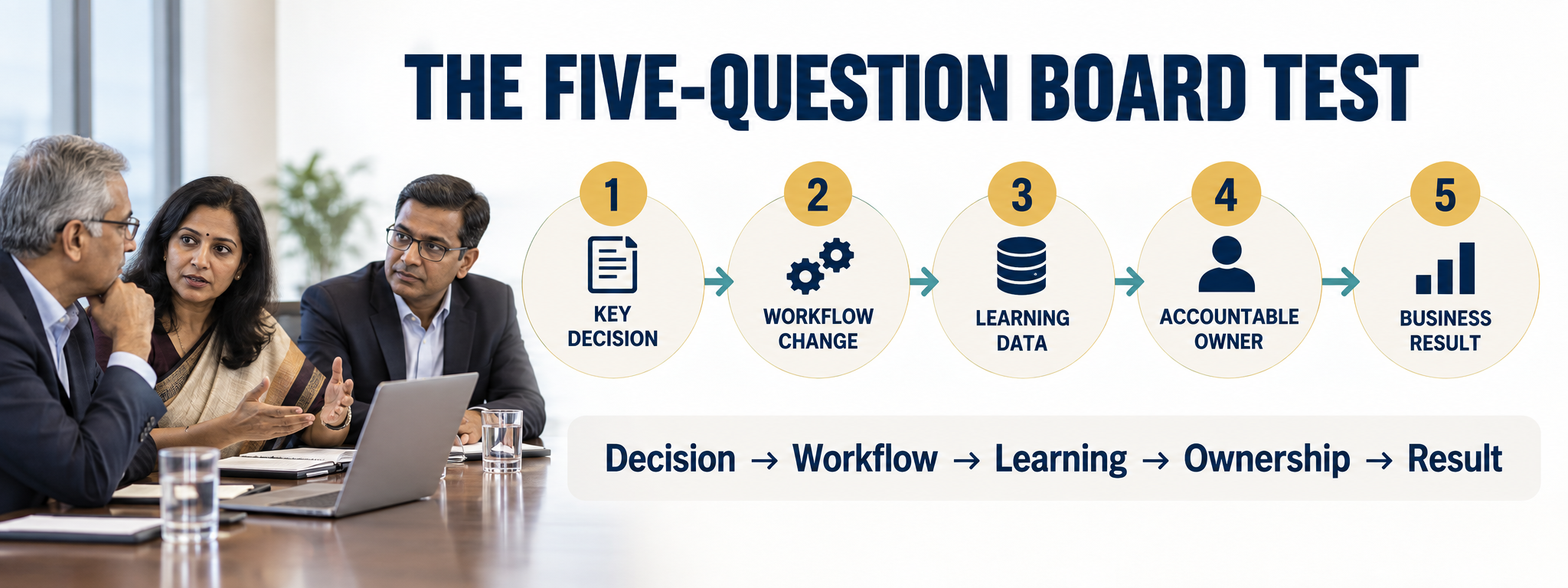 THE FIVE-QUESTION BOARD TEST

1
KEY DECISION

2
WORKFLOW CHANGE

3
LEARNING DATA

4
ACCOUNTABLE OWNER

5
BUSINESS RESULT

Decision → Workflow → Learning → Ownership → Result